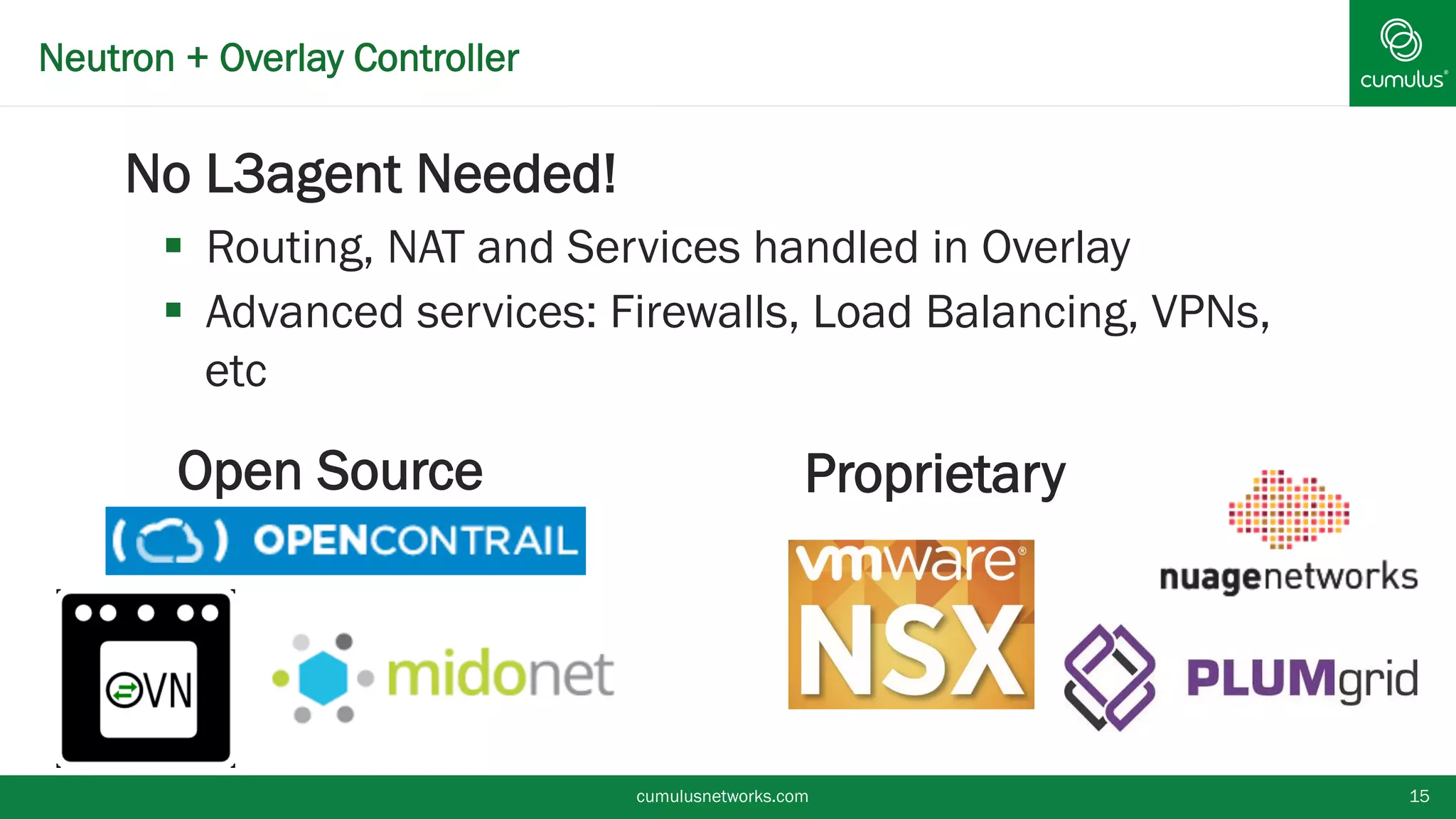 Neutron + Overlay Controller

cumulus®

No L3agent Needed!

▪ Routing, NAT and Services handled in Overlay
▪ Advanced services: Firewalls, Load Balancing, VPNs, etc

Open Source

OPENCONTRAIL

OVN

midonet

Proprietary

vmware®

NSX

nuagenetworks

PLUMgrid

cumulusnetworks.com

15